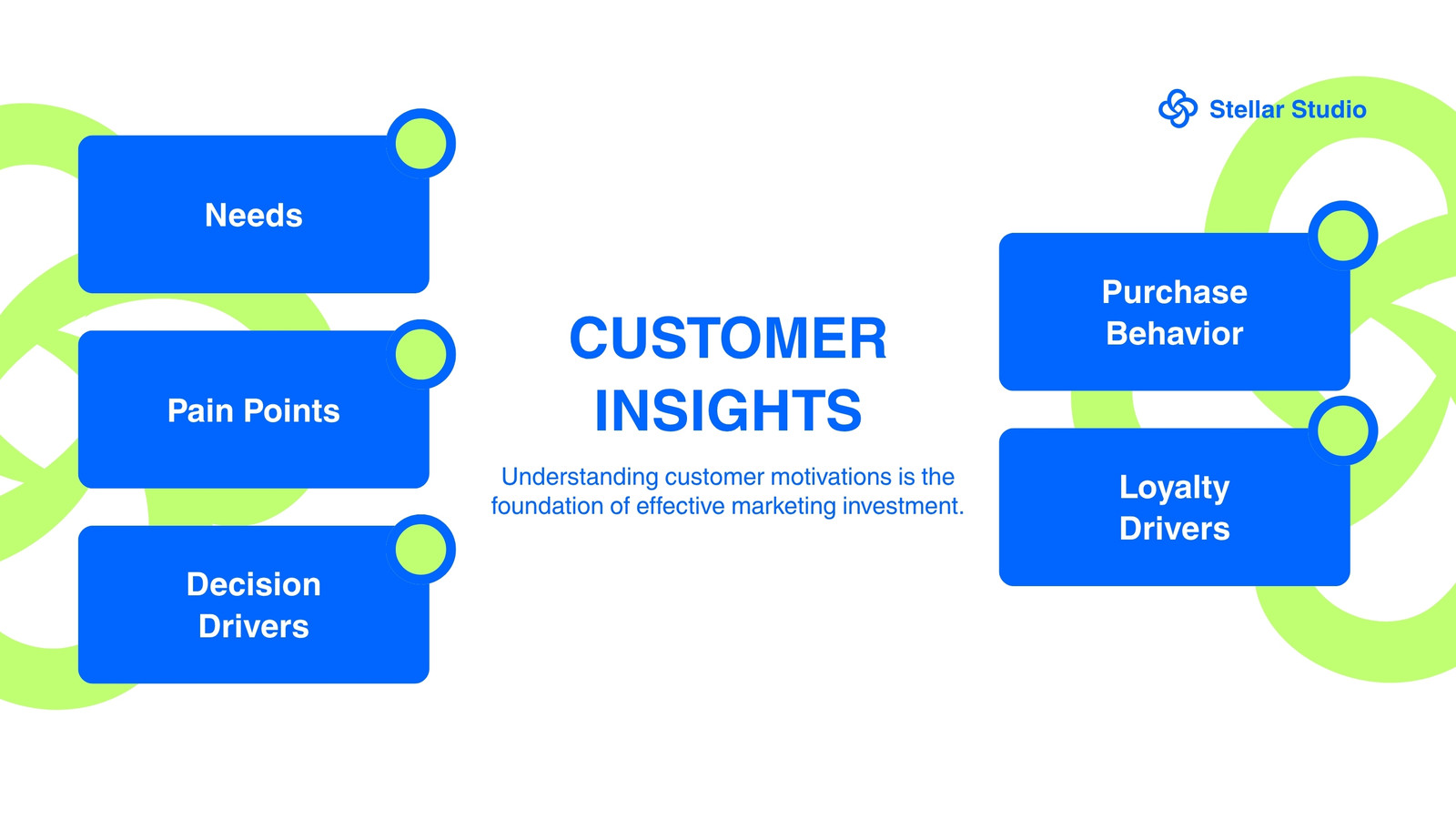 Stellar Studio

Needs

Pain Points

Decision Drivers

CUSTOMER INSIGHTS

Understanding customer motivations is the foundation of effective marketing investment.

Purchase Behavior

Loyalty Drivers